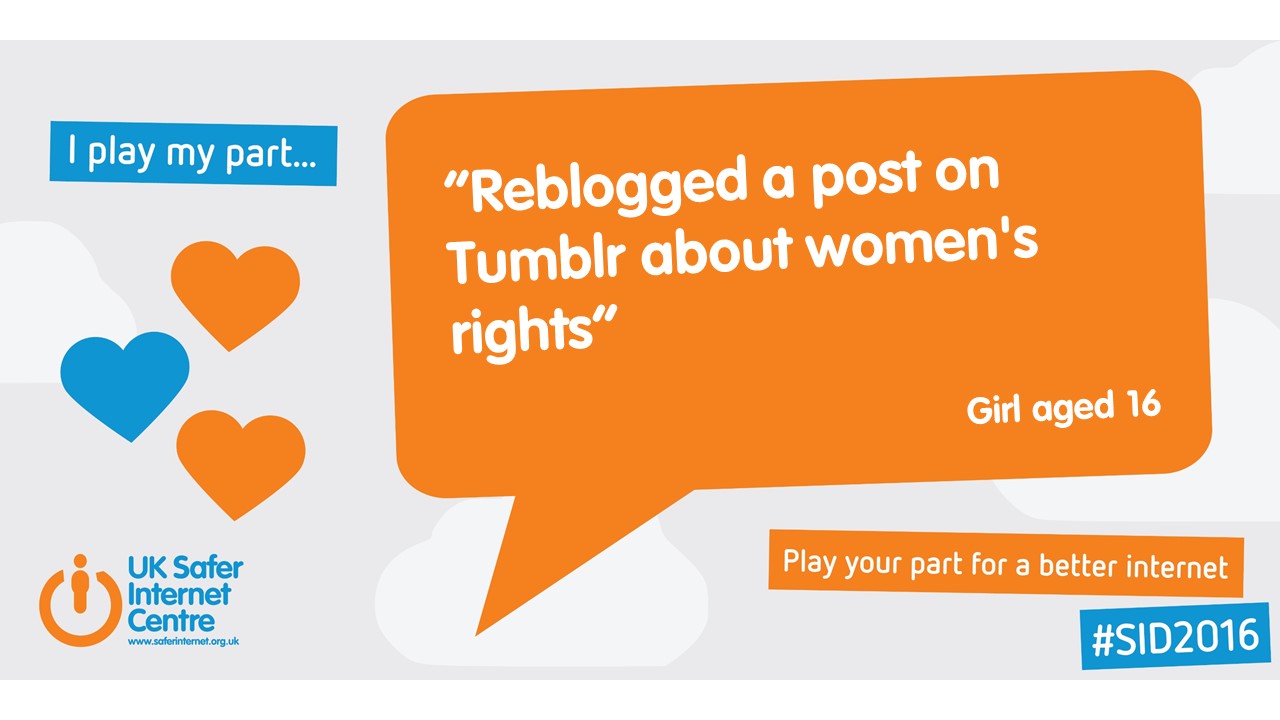 I play my part...

"Reblogged a post on Tumblr about women's rights"

Girl aged 16

UK Safer Internet Centre
www.saferinternet.org.uk

Play your part for a better internet

#SID2016